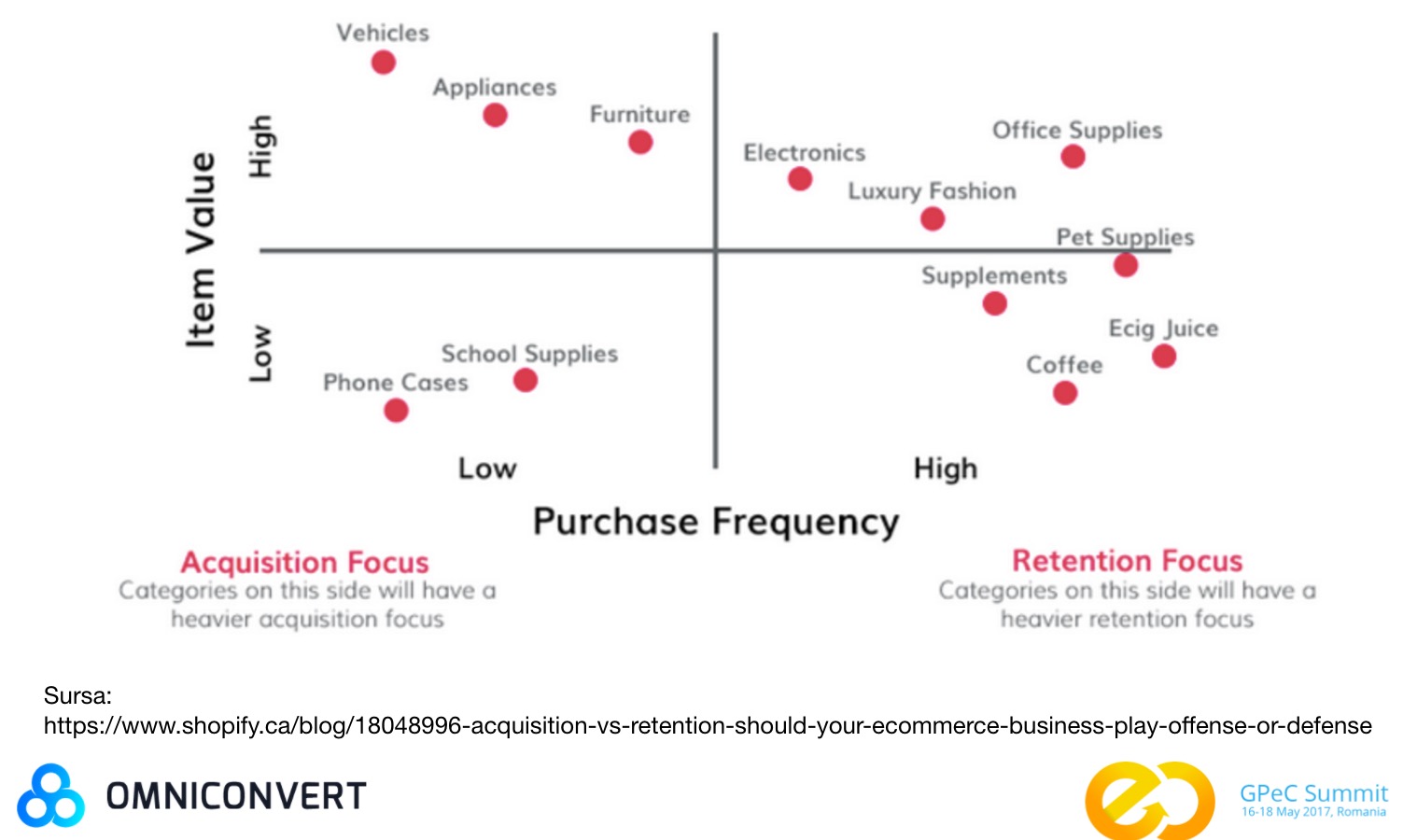 Item Value

High

Low

Vehicles

Appliances

Furniture

Electronics

Office Supplies

Luxury Fashion

Pet Supplies

Supplements

Ecig Juice

Coffee

School Supplies

Phone Cases

Low

High

Purchase Frequency

Acquisition Focus
Categories on this side will have a heavier acquisition focus

Retention Focus
Categories on this side will have a heavier retention focus

Sursa:
https://www.shopify.ca/blog/18048996-acquisition-vs-retention-should-your-ecommerce-business-play-offense-or-defense

OMNICONVERT

GPeC Summit
16-18 May 2017, Romania